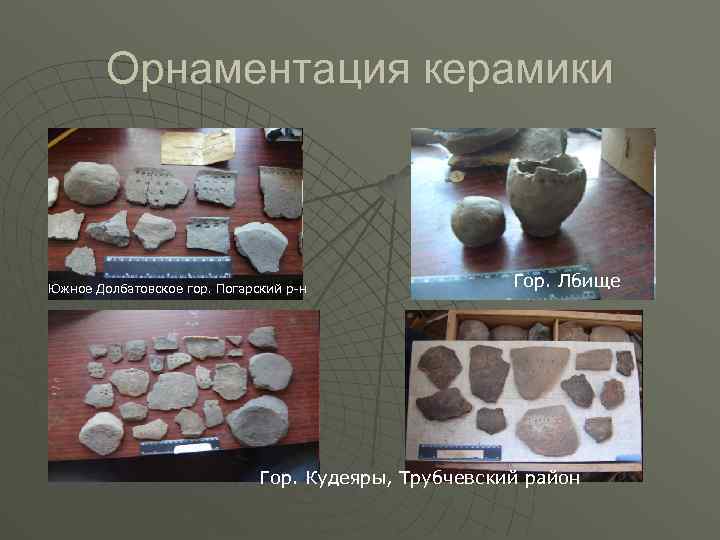 Орнаментация керамики

Южное Долбатовское гор. Погарский р-н

Гор. Лбище

Гор. Кудеяры, Трубчевский район